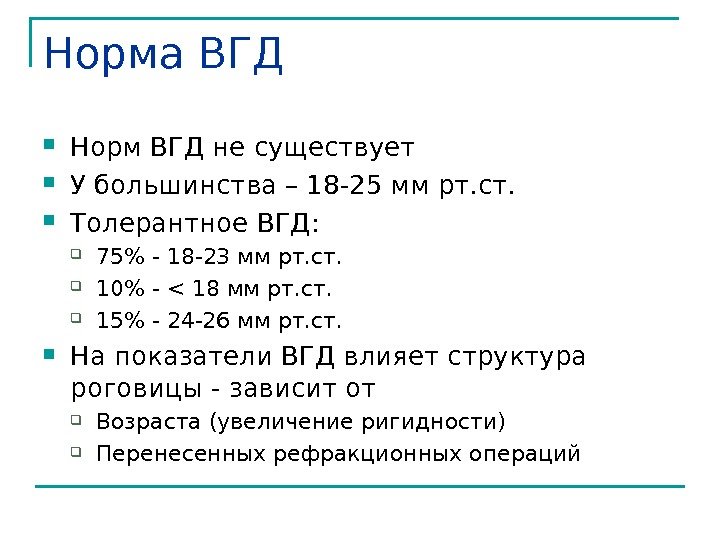 Норма ВГД

Норм ВГД не существует

У большинства – 18-25 мм рт.ст.

Толерантное ВГД:

75% - 18-23 мм рт.ст.

10% - < 18 мм рт.ст.

15% - 24-26 мм рт.ст.

На показатели ВГД влияет структура роговицы - зависит от

Возраста (увеличение ригидности)

Перенесенных рефракционных операций